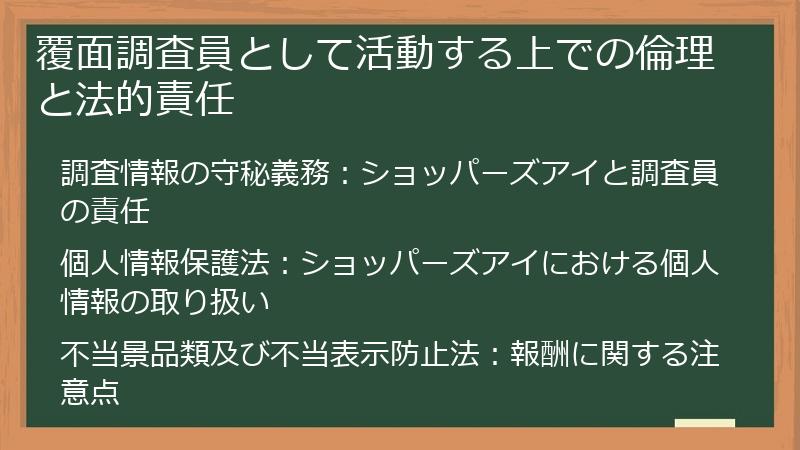 覆面調査員として活動する上での倫理と法的責任

調査情報の守秘義務：ショッパーズアイと調査員の責任

個人情報保護法：ショッパーズアイにおける個人情報の取り扱い

不当景品類及び不当表示防止法：報酬に関する注意点